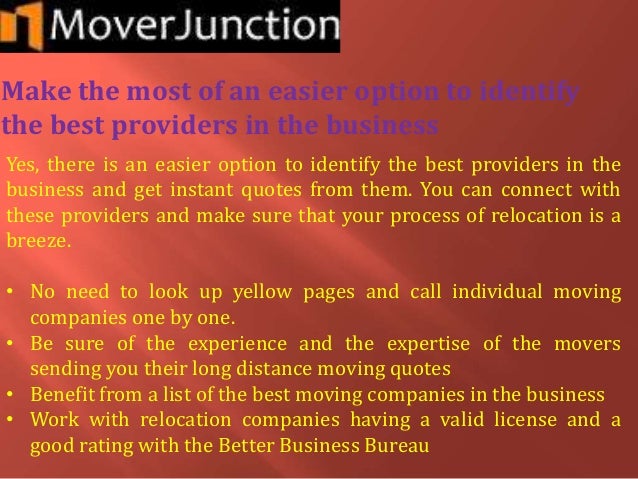 MoverJunction

Make the most of an easier option to identify the best providers in the business

Yes, there is an easier option to identify the best providers in the business and get instant quotes from them. You can connect with these providers and make sure that your process of relocation is a breeze.

• No need to look up yellow pages and call individual moving companies one by one.
• Be sure of the experience and the expertise of the movers sending you their long distance moving quotes
• Benefit from a list of the best moving companies in the business
• Work with relocation companies having a valid license and a good rating with the Better Business Bureau